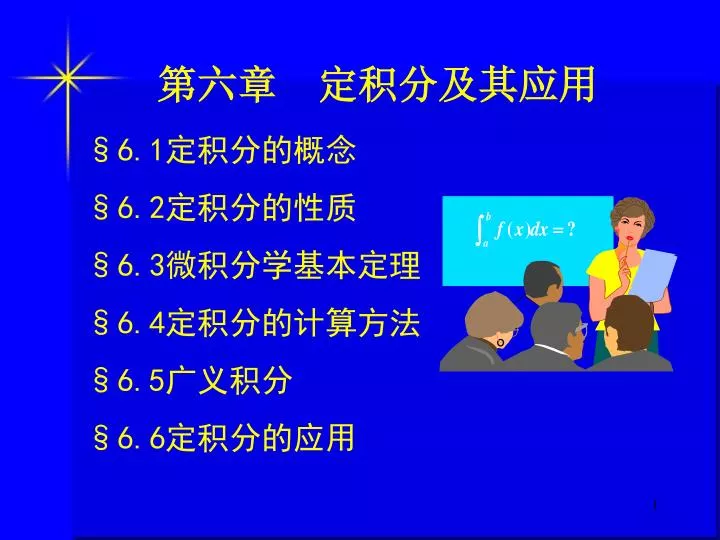 第六章　定积分及其应用

§6.1定积分的概念

§6.2定积分的性质

§6.3微积分学基本定理

§6.4定积分的计算方法

§6.5广义积分

§6.6定积分的应用

$\int_a^b f(x)dx = ?$

1